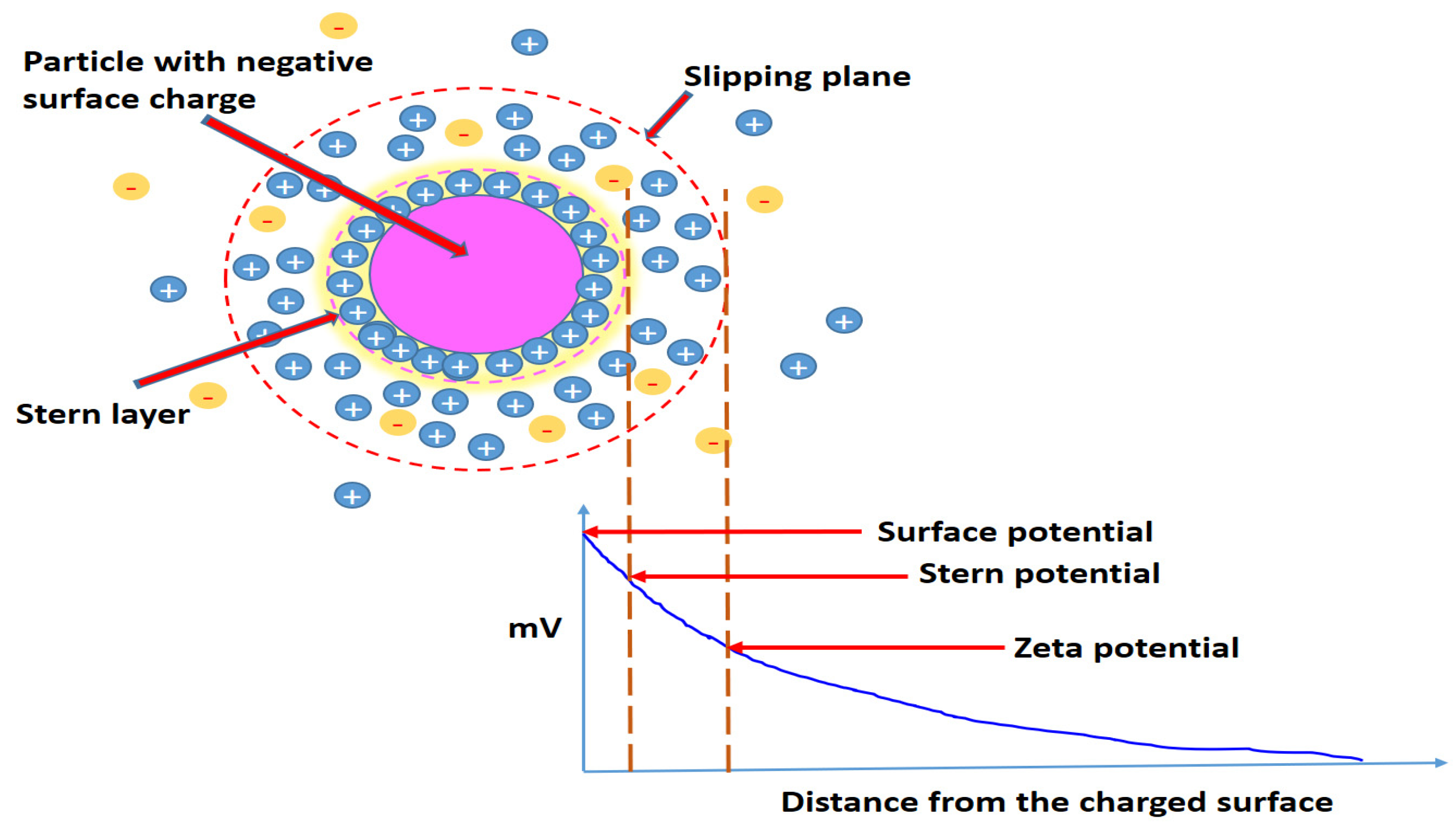 Particle with negative surface charge

Slipping plane

Stern layer

Surface potential

Stern potential

mV

Zeta potential

Distance from the charged surface